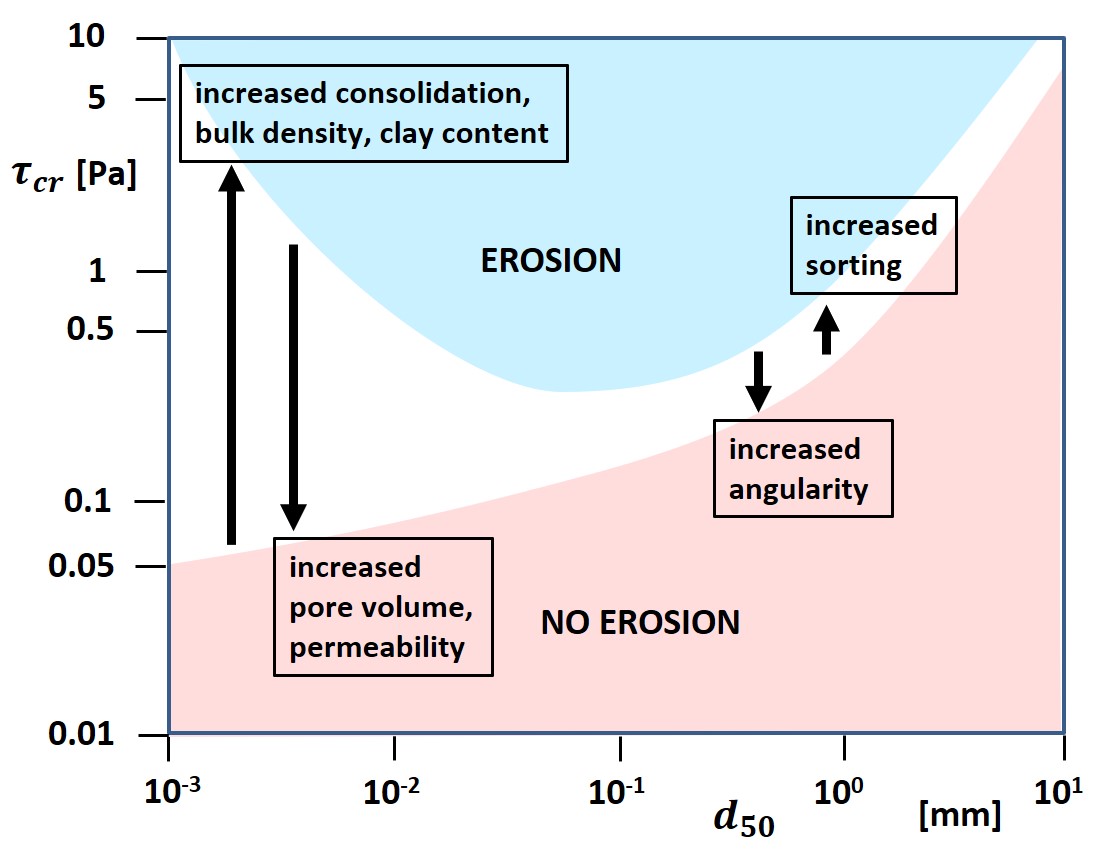 10
5
$\tau_{cr}$ [Pa]
1
0.5
0.1
0.05
0.01

increased consolidation, bulk density, clay content

EROSION

increased sorting

increased angularity

increased pore volume, permeability

NO EROSION

$10^{-3}$
$10^{-2}$
$10^{-1}$
$10^{0}$
$10^{1}$
$d_{50}$
[mm]